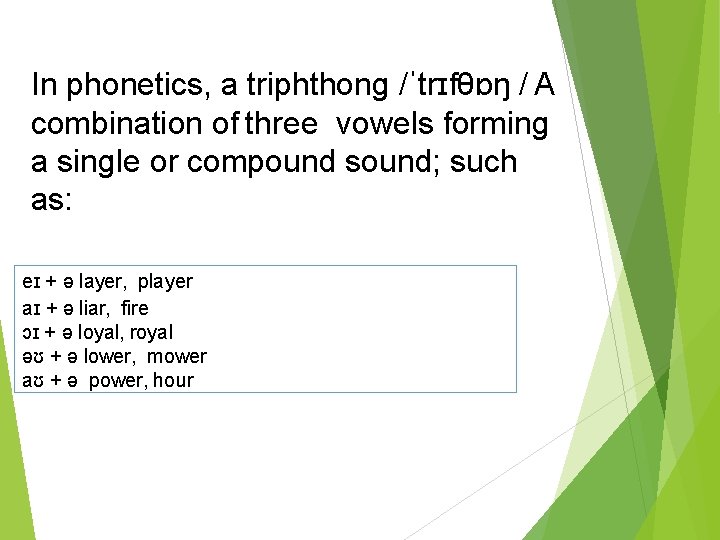 In phonetics, a triphthong /ˈtrɪfθɒŋ / A combination of three vowels forming a single or compound sound; such as:

eɪ + ə layer, player
aɪ + ə liar, fire
ɔɪ + ə loyal, royal
əʊ + ə lower, mower
aʊ + ə power, hour